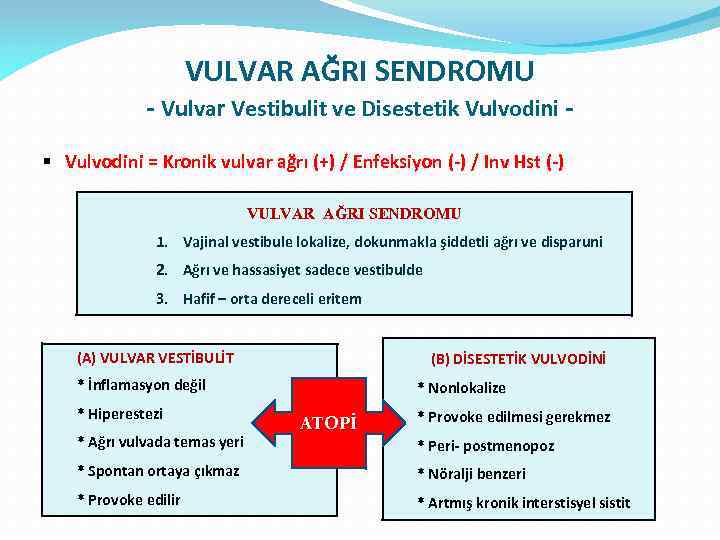 VULVAR AĞRI SENDROMU
- Vulvar Vestibulit ve Disestetik Vulvodini -

▪ Vulvodini = Kronik vulvar ağrı (+) / Enfeksiyon (-) / Inv Hst (-)

VULVAR AĞRI SENDROMU
1. Vajinal vestibule lokalize, dokunmakla şiddetli ağrı ve disparuni
2. Ağrı ve hassasiyet sadece vestibulde
3. Hafif – orta dereceli eritem

(A) VULVAR VESTİBULİT
* İnflamasyon değil
* Hiperestezi
* Ağrı vulvada temas yeri
* Spontan ortaya çıkmaz
* Provoke edilir

ATOPİ

(B) DİSESTETİK VULVODİNİ
* Nonlokalize
* Provoke edilmesi gerekmez
* Peri- postmenopoz
* Nöralji benzeri
* Artmış kronik interstisyel sistit